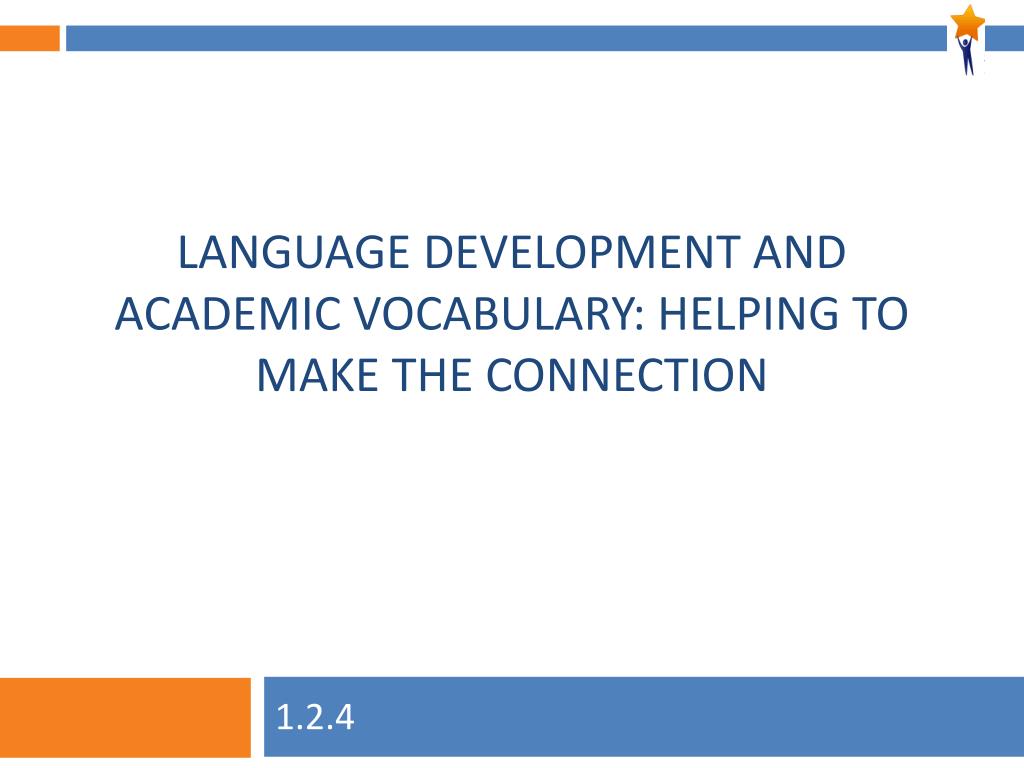 LANGUAGE DEVELOPMENT AND ACADEMIC VOCABULARY: HELPING TO MAKE THE CONNECTION

1.2.4